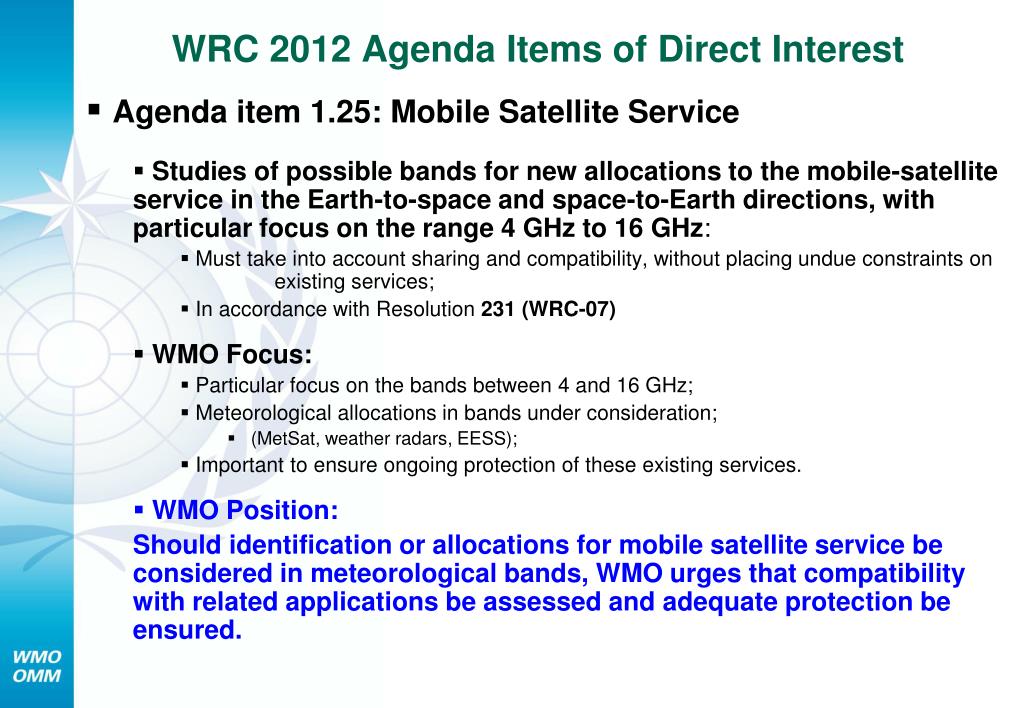 WRC 2012 Agenda Items of Direct Interest

▪ Agenda item 1.25: Mobile Satellite Service

▪ Studies of possible bands for new allocations to the mobile-satellite service in the Earth-to-space and space-to-Earth directions, with particular focus on the range 4 GHz to 16 GHz:

▪ Must take into account sharing and compatibility, without placing undue constraints on existing services;

▪ In accordance with Resolution 231 (WRC-07)

▪ WMO Focus:

▪ Particular focus on the bands between 4 and 16 GHz;

▪ Meteorological allocations in bands under consideration;

▪ (MetSat, weather radars, EESS);

▪ Important to ensure ongoing protection of these existing services.

▪ WMO Position:

Should identification or allocations for mobile satellite service be considered in meteorological bands, WMO urges that compatibility with related applications be assessed and adequate protection be ensured.

WMO
OMM